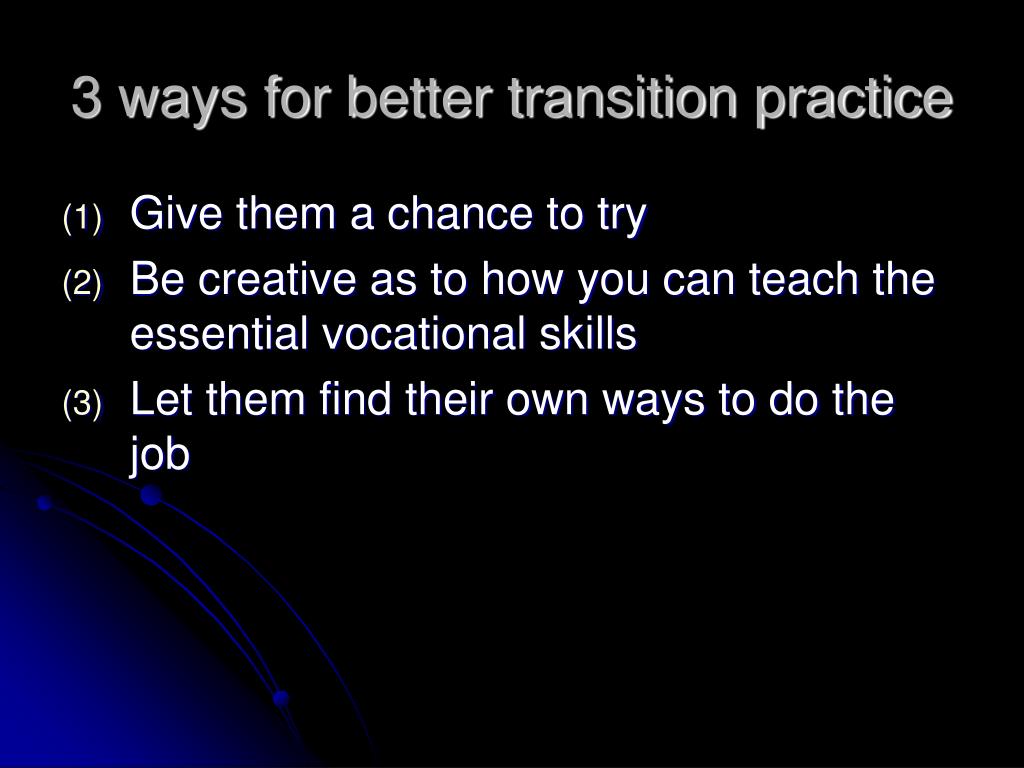 3 ways for better transition practice

(1) Give them a chance to try

(2) Be creative as to how you can teach the essential vocational skills

(3) Let them find their own ways to do the job